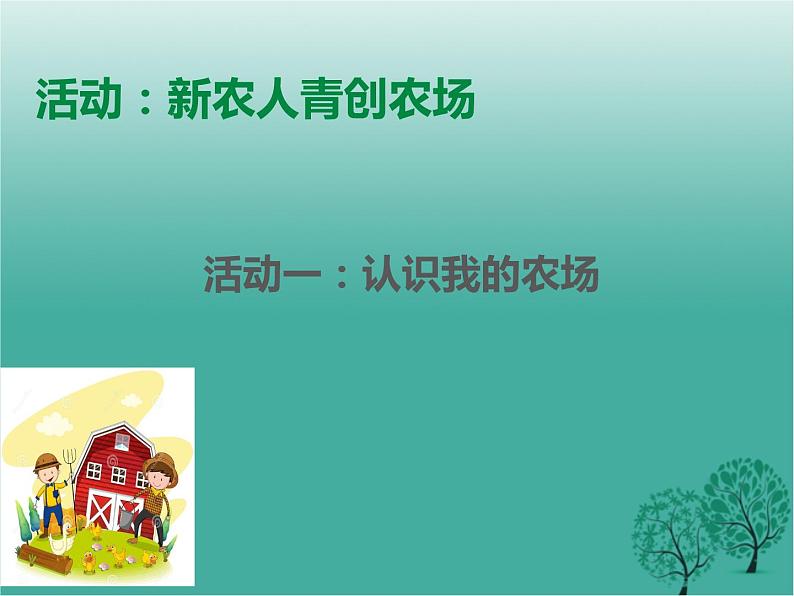 活动：新农人青创农场

活动一：认识我的农场